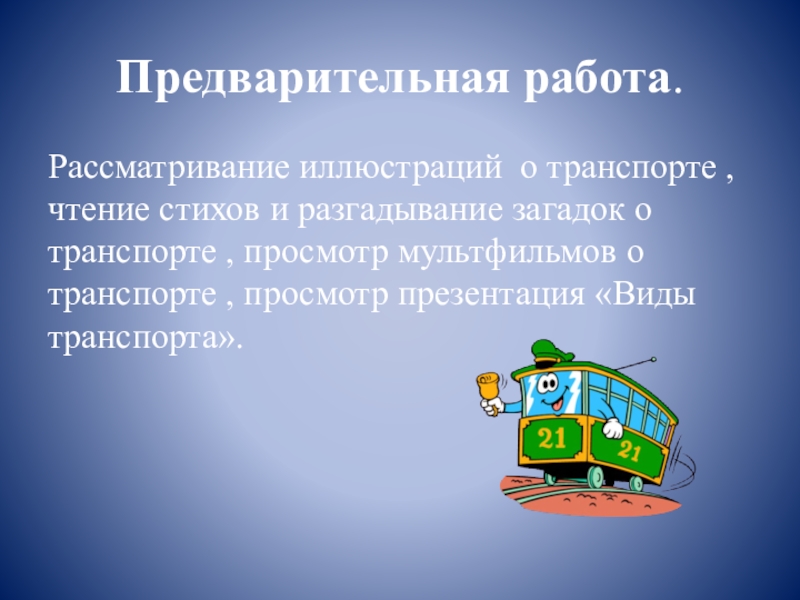 Предварительная работа.

Рассматривание иллюстраций о транспорте , чтение стихов и разгадывание загадок о транспорте , просмотр мультфильмов о транспорте , просмотр презентация «Виды транспорта».

21

21